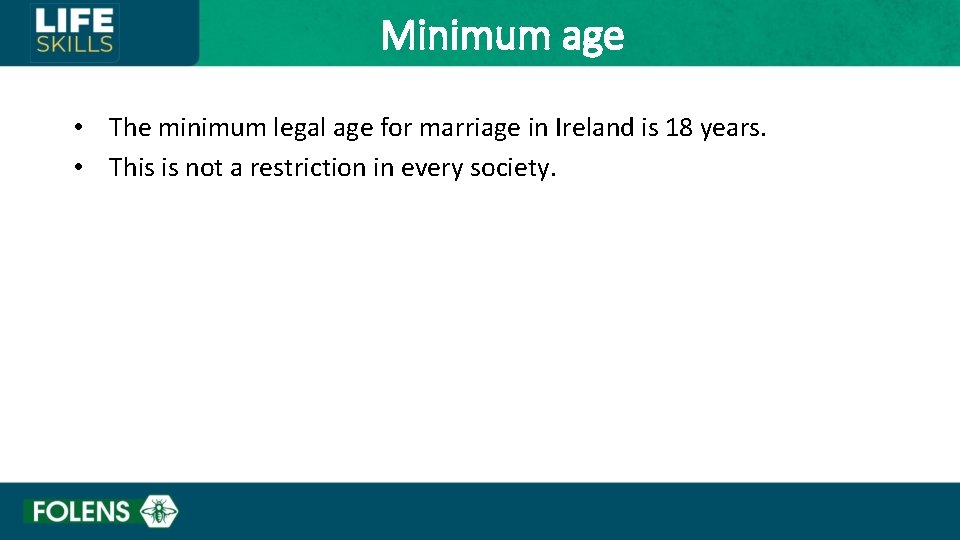 LIFE SKILLS

Minimum age

• The minimum legal age for marriage in Ireland is 18 years.
• This is not a restriction in every society.

FOLENS